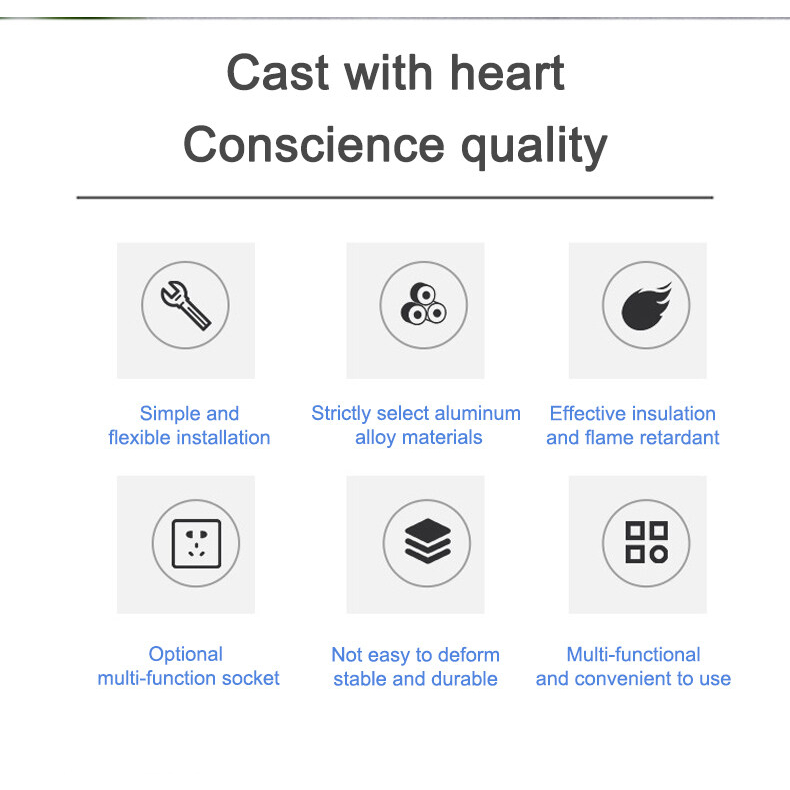 Cast with heart
Conscience quality

Simple and flexible installation

Strictly select aluminum alloy materials

Effective insulation and flame retardant

Optional multi-function socket

Not easy to deform stable and durable

Multi-functional and convenient to use